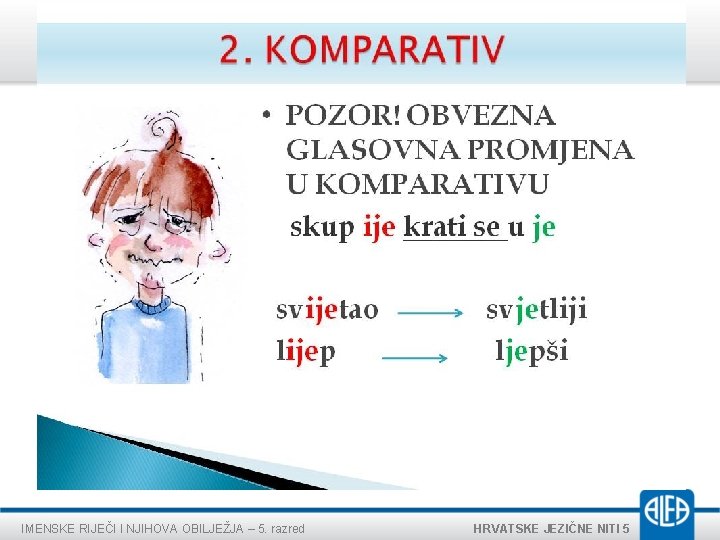 2. KOMPARATIV

• POZOR! OBVEZNA GLASOVNA PROMJENA U KOMPARATIVU

skup ije krati se u je

svijetao → svjetliji
lijep → ljepši

IMENSKE RIJEČI I NJIHOVA OBILJEŽJA – 5. razred

HRVATSKE JEZIČNE NITI 5

ALFA